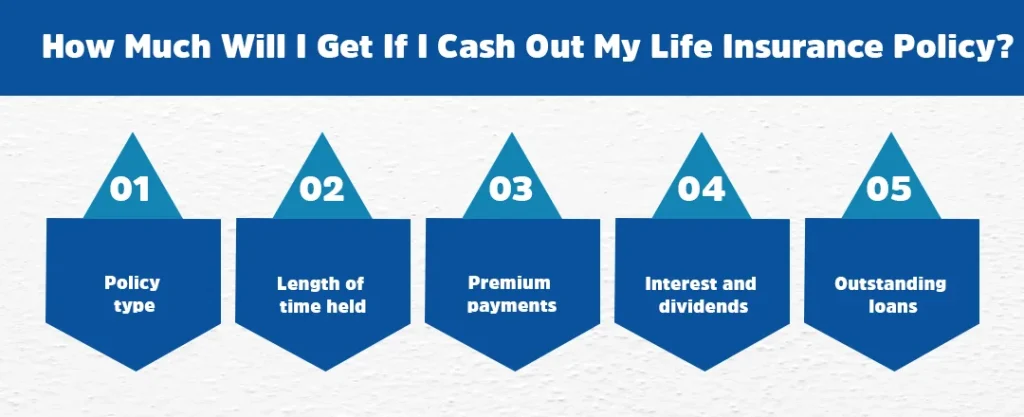 How Much Will I Get If I Cash Out My Life Insurance Policy?

01
Policy type

02
Length of time held

03
Premium payments

04
Interest and dividends

05
Outstanding loans